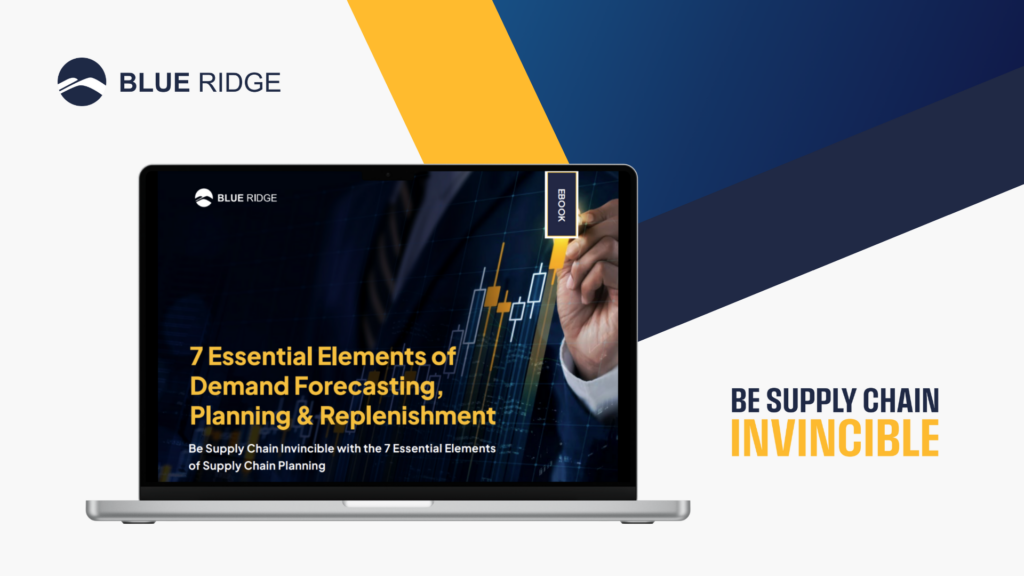 BLUE RIDGE

BLUE RIDGE

EBOOK

7 Essential Elements of Demand Forecasting, Planning & Replenishment

Be Supply Chain Invincible with the 7 Essential Elements of Supply Chain Planning

BE SUPPLY CHAIN
INVINCIBLE